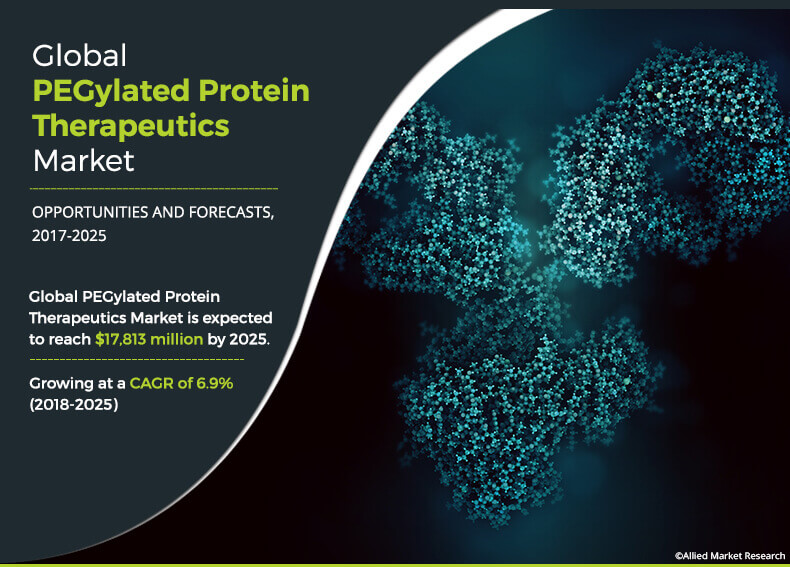 Global
PEGylated Protein Therapeutics
Market

OPPORTUNITIES AND FORECASTS, 2017-2025

Global PEGylated Protein Therapeutics Market is expected to reach $17,813 million by 2025.

Growing at a CAGR of 6.9% (2018-2025)

©Allied Market Research